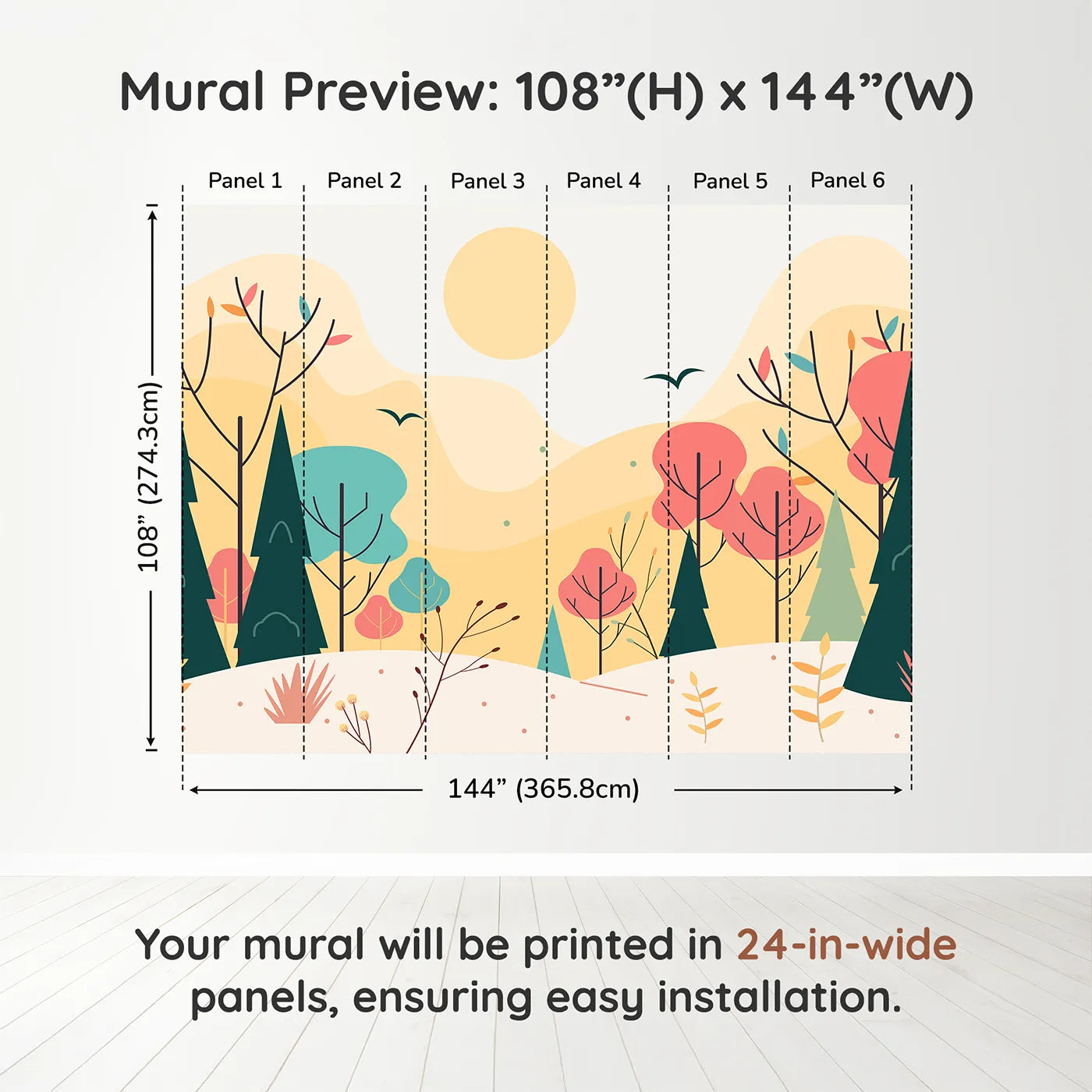 Mural Preview: 108”(H) x 144”(W)

Panel 1 Panel 2 Panel 3 Panel 4 Panel 5 Panel 6

108” (274.3cm)

144” (365.8cm)

Your mural will be printed in 24-in-wide panels, ensuring easy installation.